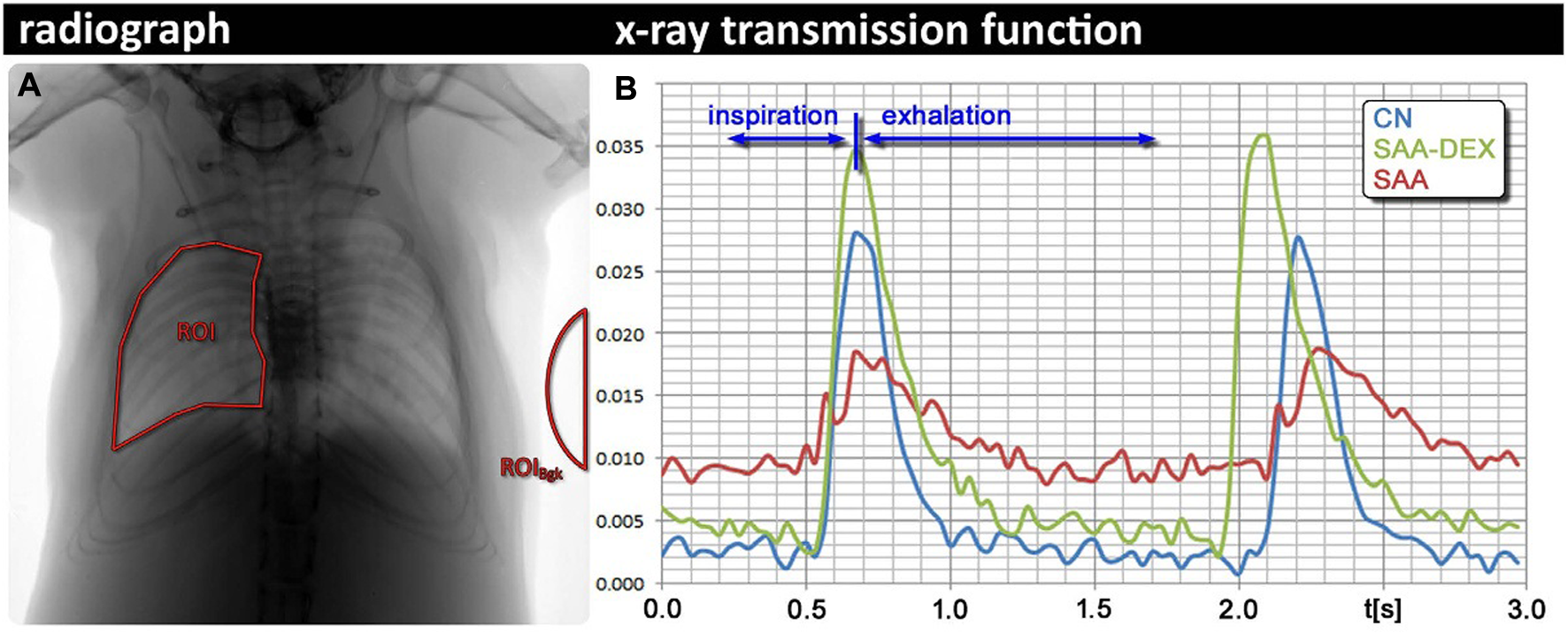 radiograph

x-ray transmission function

A

ROI

$ROI_{Bgk}$

B

inspiration

exhalation

CN
SAA-DEX
SAA

0.035
0.030
0.025
0.020
0.015
0.010
0.005
0.000

0.0
0.5
1.0
1.5
2.0
t[s]
3.0